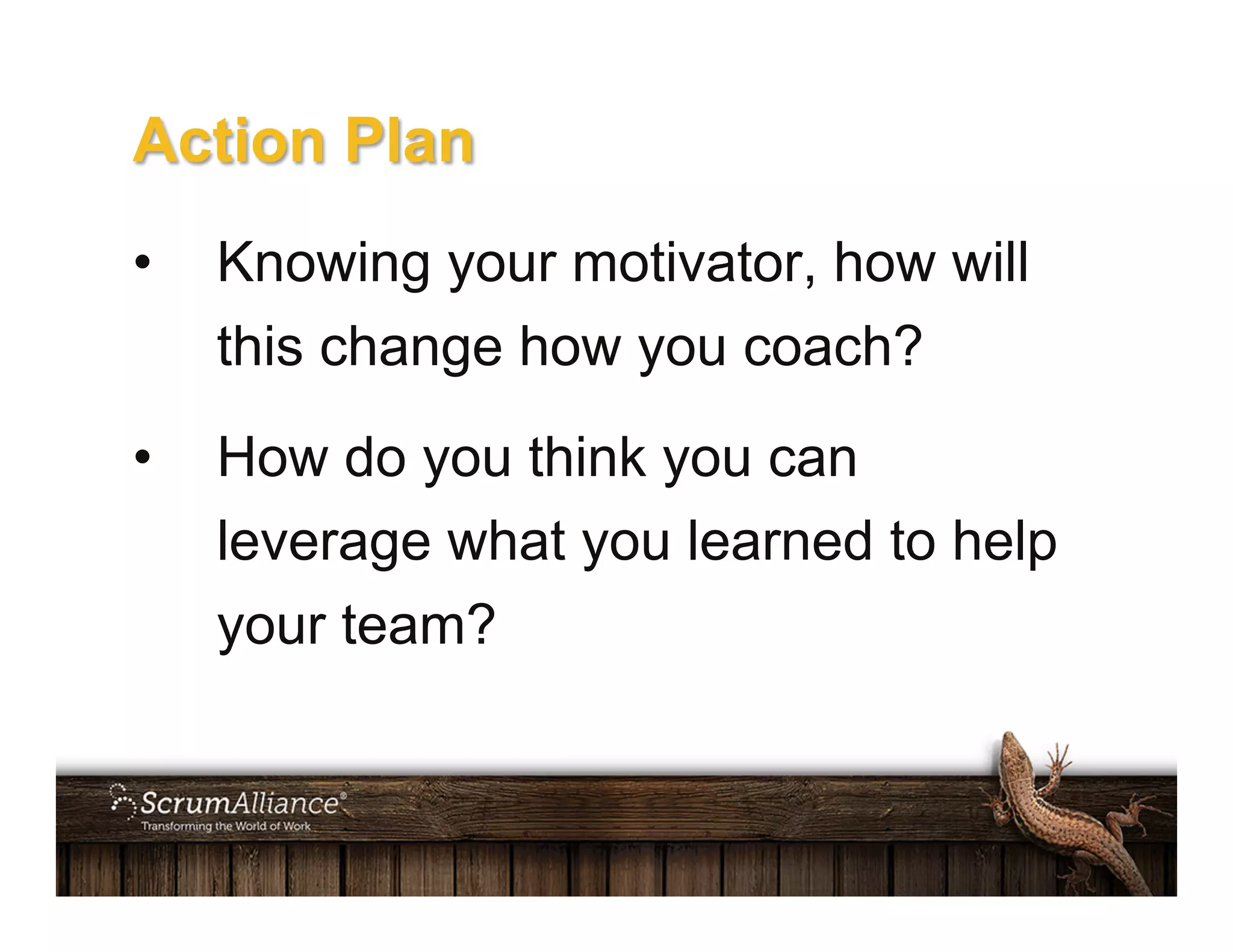 Action Plan

• Knowing your motivator, how will this change how you coach?

• How do you think you can leverage what you learned to help your team?

ScrumAlliance®
Transforming the World of Work